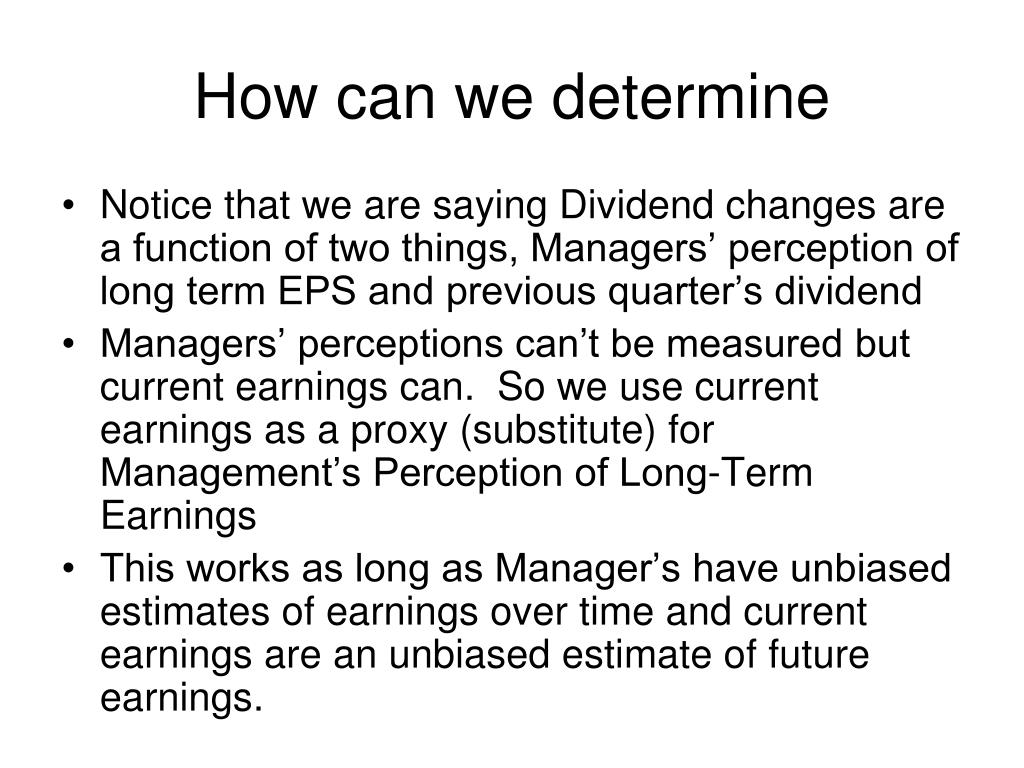 How can we determine

• Notice that we are saying Dividend changes are a function of two things, Managers’ perception of long term EPS and previous quarter’s dividend
• Managers’ perceptions can’t be measured but current earnings can.  So we use current earnings as a proxy (substitute) for Management’s Perception of Long-Term Earnings
• This works as long as Manager’s have unbiased estimates of earnings over time and current earnings are an unbiased estimate of future earnings.